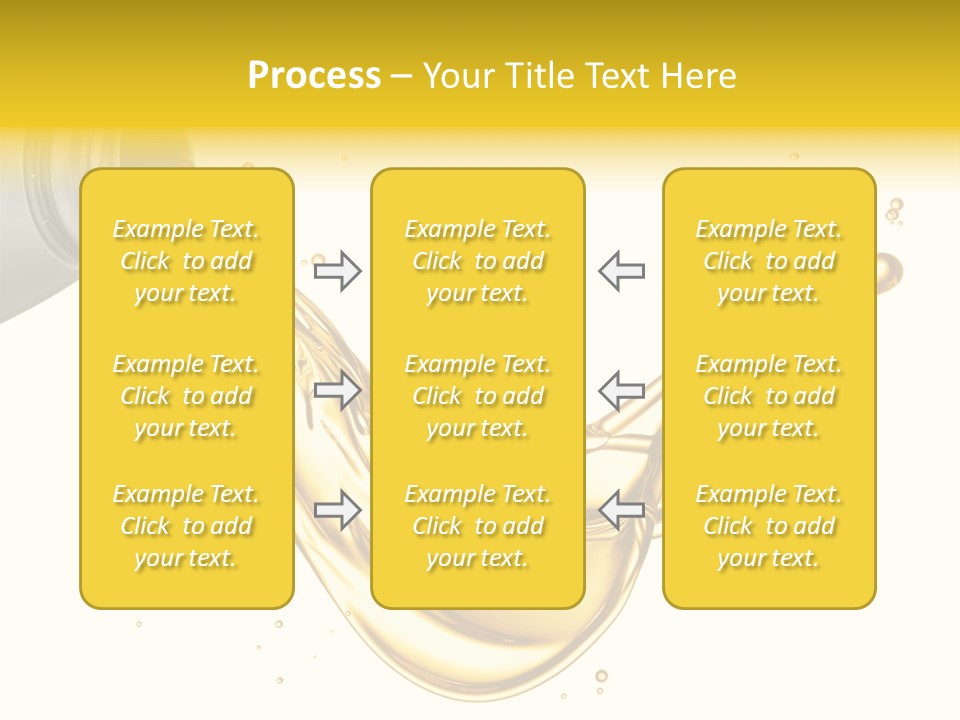 Process – Your Title Text Here

Example Text. Click to add your text.

Example Text. Click to add your text.

Example Text. Click to add your text.

Example Text. Click to add your text.

Example Text. Click to add your text.

Example Text. Click to add your text.

Example Text. Click to add your text.

Example Text. Click to add your text.

Example Text. Click to add your text.